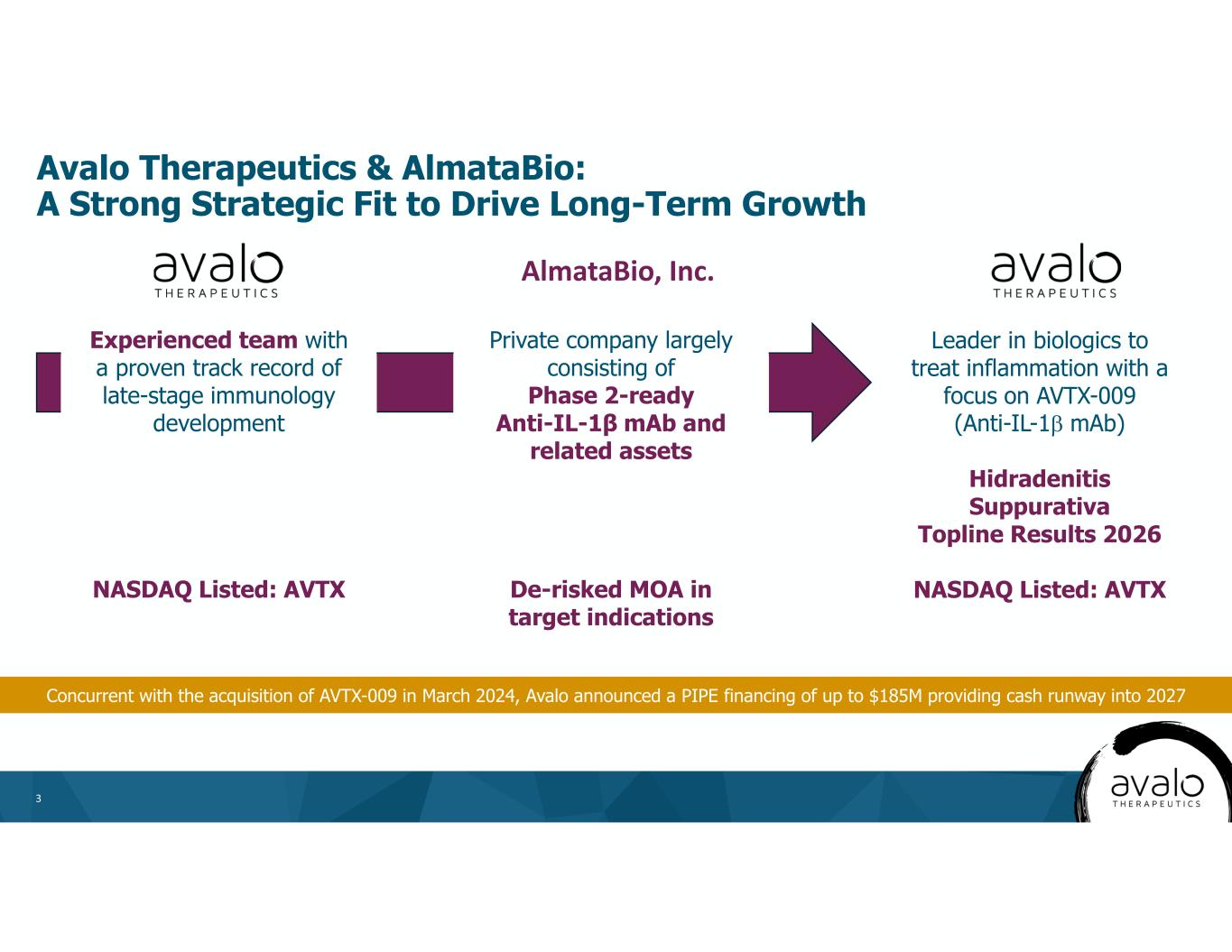 Avalo Therapeutics & AlmataBio:
A Strong Strategic Fit to Drive Long-Term Growth

avalo THERAPEUTICS

Experienced team with a proven track record of late-stage immunology development

NASDAQ Listed: AVTX

AlmataBio, Inc.

Private company largely consisting of Phase 2-ready Anti-IL-1β mAb and related assets

De-risked MOA in target indications

avalo THERAPEUTICS

Leader in biologics to treat inflammation with a focus on AVTX-009 (Anti-IL-1β mAb)

Hidradenitis Suppurativa Topline Results 2026

NASDAQ Listed: AVTX

Concurrent with the acquisition of AVTX-009 in March 2024, Avalo announced a PIPE financing of up to $185M providing cash runway into 2027

3

avalo THERAPEUTICS